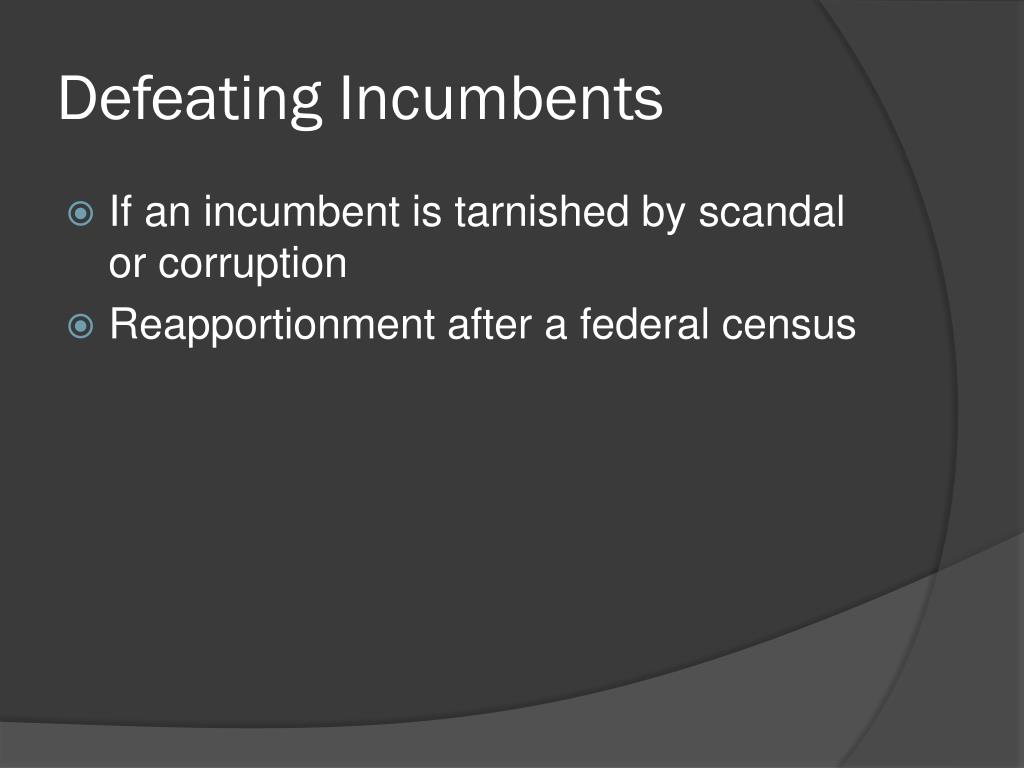 Defeating Incumbents

If an incumbent is tarnished by scandal or corruption

Reapportionment after a federal census